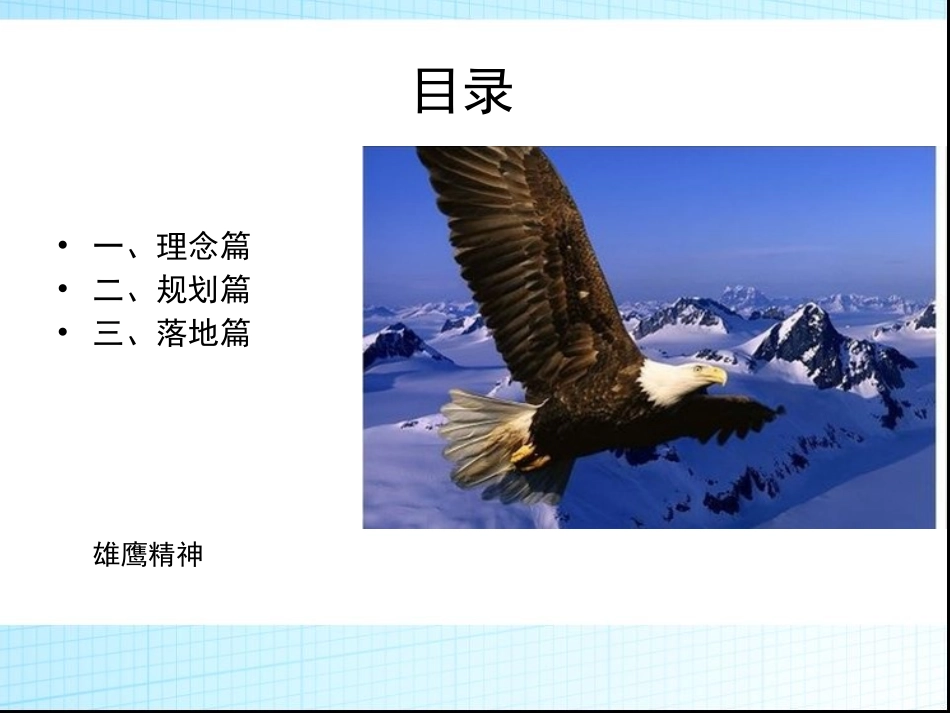 目录

• 一、理念篇
• 二、规划篇
• 三、落地篇

雄鹰精神